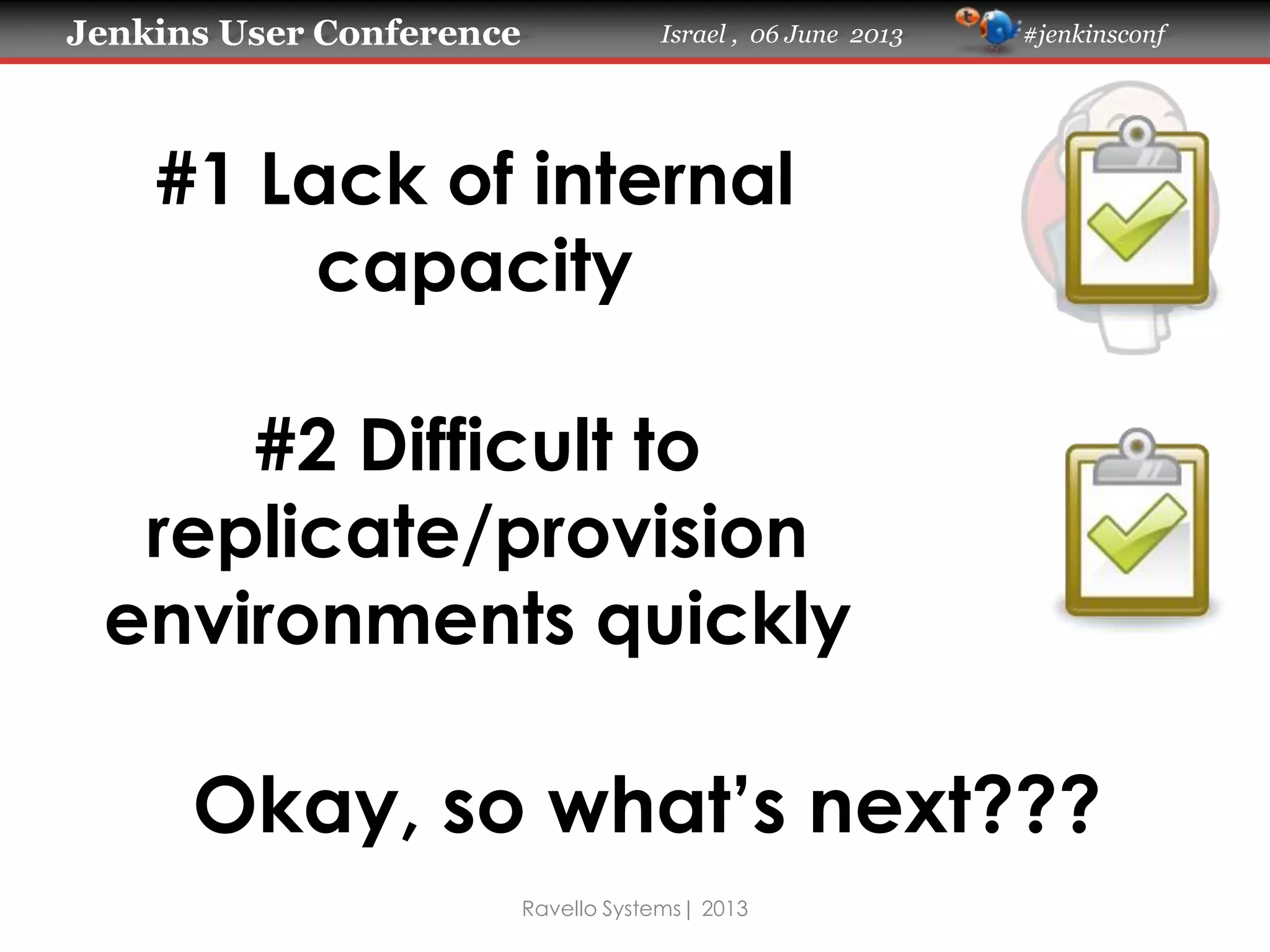 Jenkins User Conference Israel , 06 June 2013 #jenkinsconf

#1 Lack of internal capacity

#2 Difficult to replicate/provision environments quickly

Okay, so what's next???

Ravello Systems | 2013